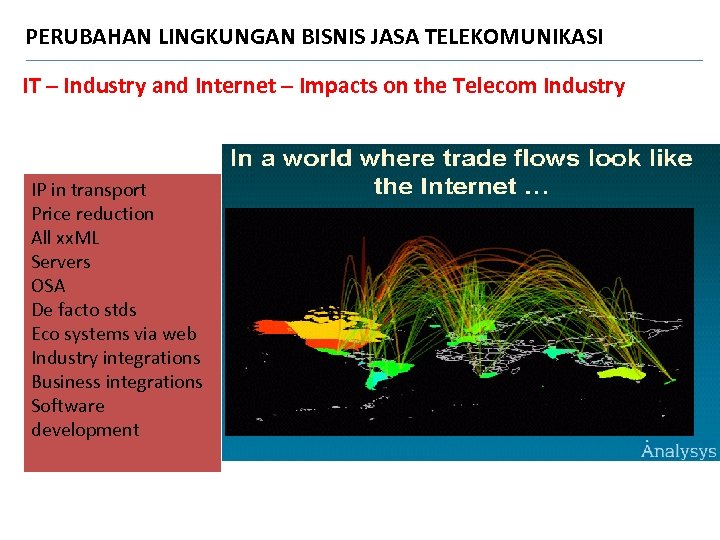 PERUBAHAN LINGKUNGAN BISNIS JASA TELEKOMUNIKASI

IT – Industry and Internet – Impacts on the Telecom Industry

IP in transport
Price reduction
All xxML
Servers
OSA
De facto stds
Eco systems via web
Industry integrations
Business integrations
Software development

In a world where trade flows look like the Internet …

Analysys